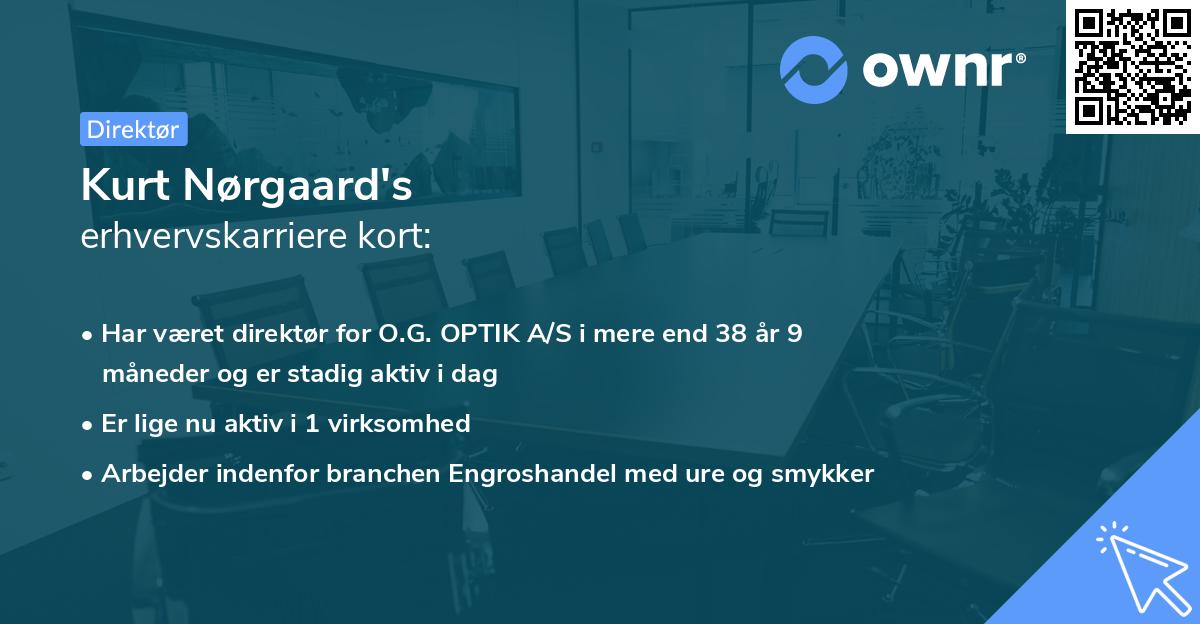 ownr®

Direktør

Kurt Nørgaard's
erhvervskarriere kort:

• Har været direktør for O.G. OPTIK A/S i mere end 38 år 9 måneder og er stadig aktiv i dag
• Er lige nu aktiv i 1 virksomhed
• Arbejder indenfor branchen Engroshandel med ure og smykker